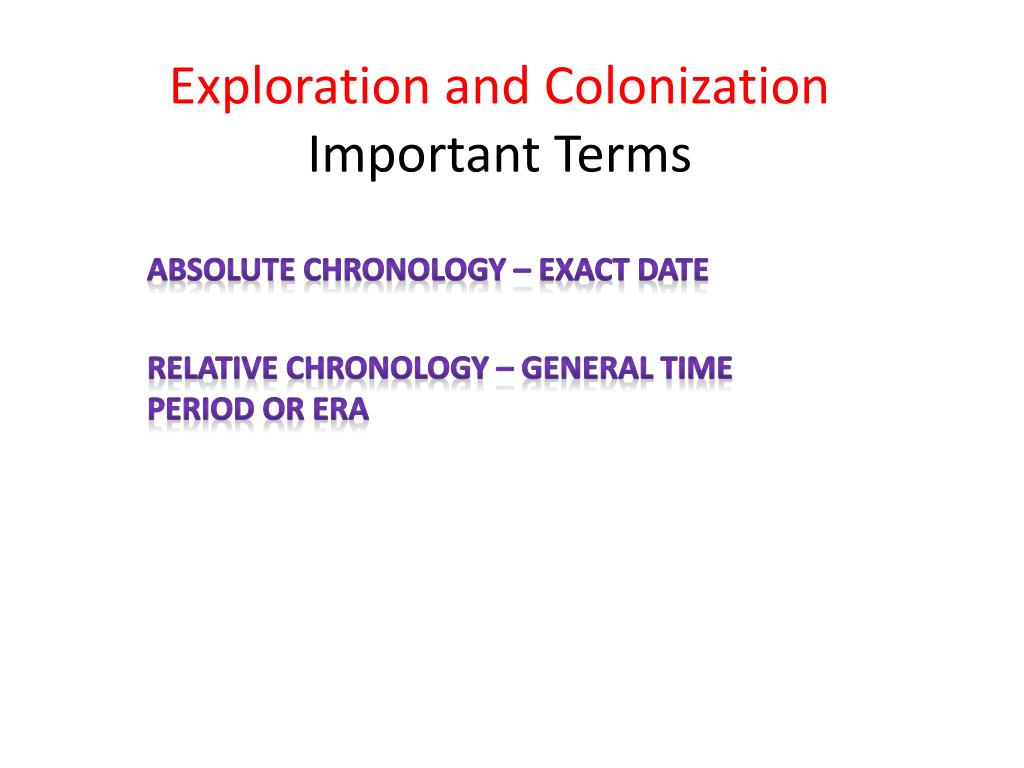 Exploration and Colonization
Important Terms

ABSOLUTE CHRONOLOGY – EXACT DATE

RELATIVE CHRONOLOGY – GENERAL TIME PERIOD OR ERA